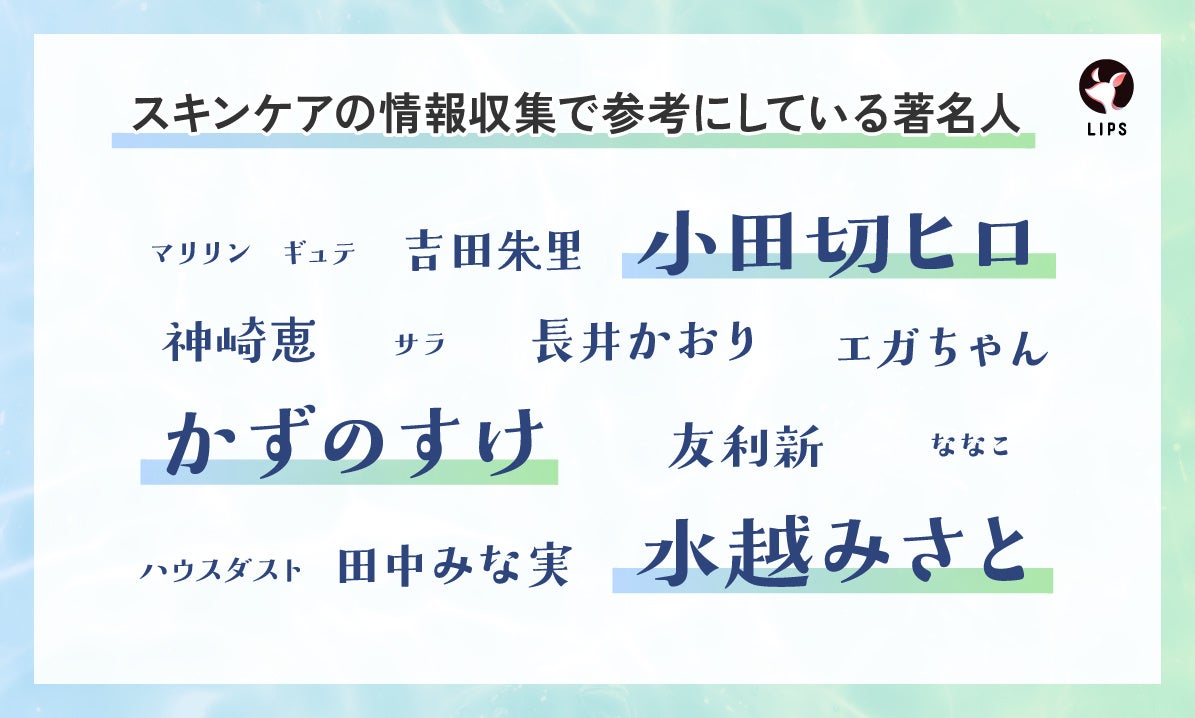 スキンケアの情報収集で参考にしている著名人

LIPS

マリリン　ギュテ　吉田朱里　小田切ヒロ

神崎恵　サラ　長井かおり　エガちゃん

かずのすけ　友利新　ななこ

ハウスダスト　田中みな実　水越みさと